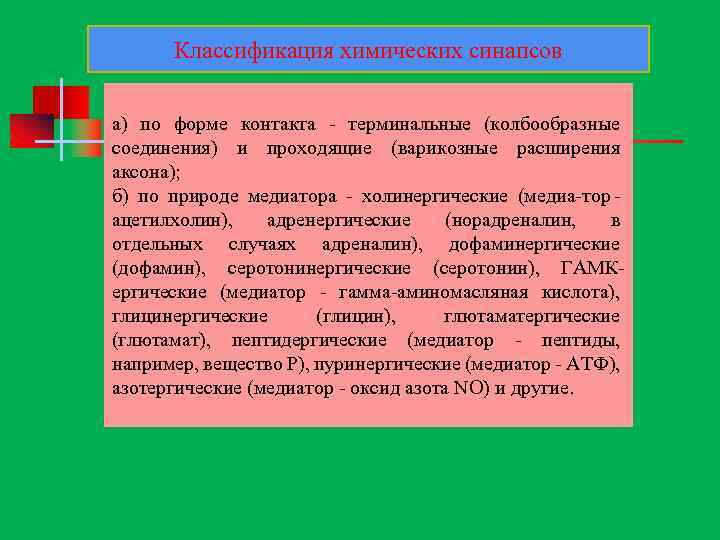 Классификация химических синапсов

а) по форме контакта - терминальные (колбообразные соединения) и проходящие (варикозные расширения аксона);

б) по природе медиатора - холинергические (медиа-тор - ацетилхолин), адренергические (норадреналин, в отдельных случаях адреналин), дофаминергические (дофамин), серотонинергические (серотонин), ГАМК-ергические (медиатор - гамма-аминомасляная кислота), глицинергические (глицин), глютаматергические (глютамат), пептидергические (медиатор - пептиды, например, вещество Р), пуринергические (медиатор - АТФ), азотергические (медиатор - оксид азота NO) и другие.